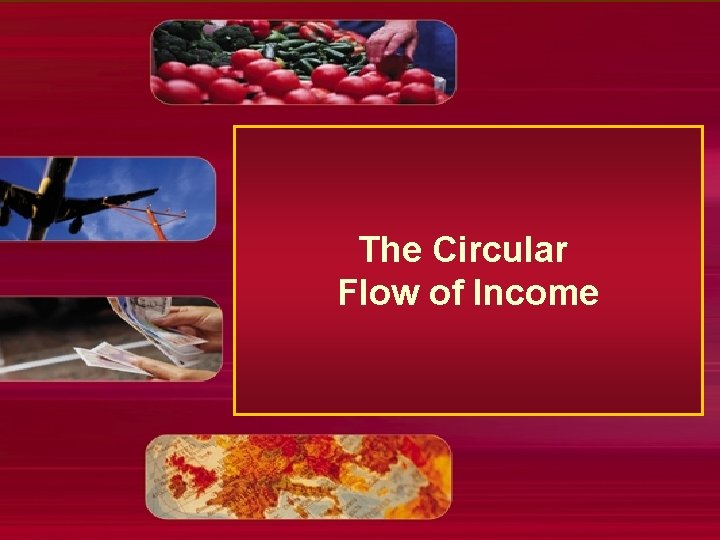 The Circular Flow of Income